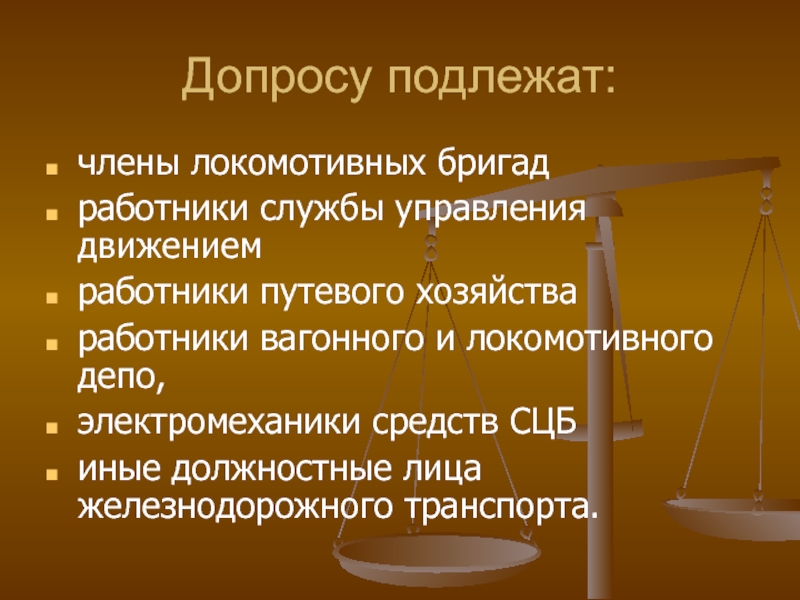 Допросу подлежат:

- члены локомотивных бригад
- работники службы управления движением
- работники путевого хозяйства
- работники вагонного и локомотивного депо,
- электромеханики средств СЦБ
- иные должностные лица железнодорожного транспорта.